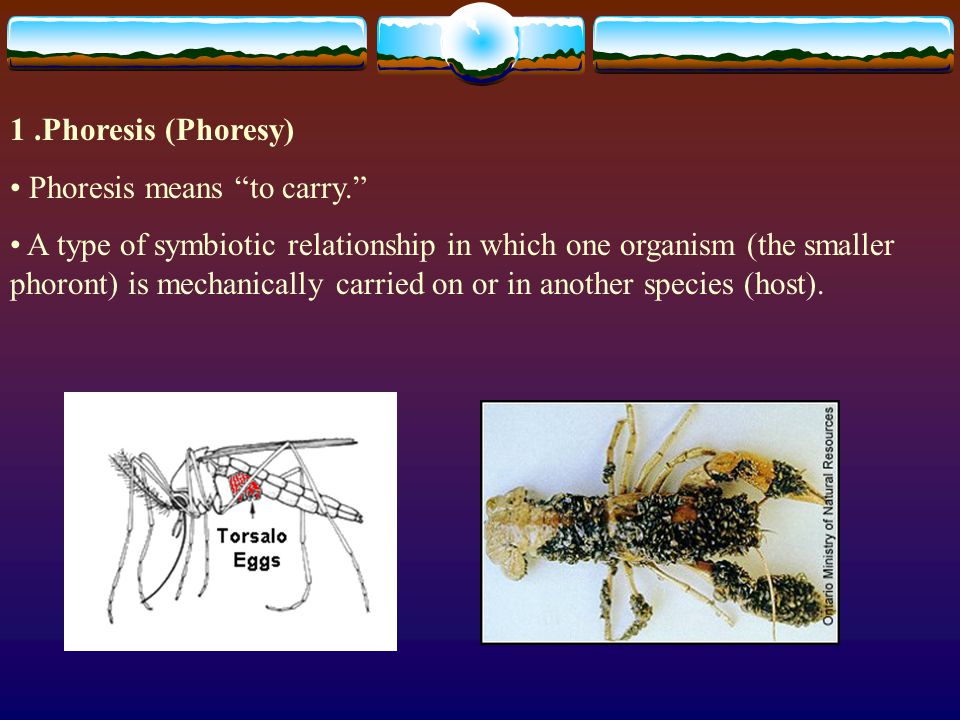 1 .Phoresis (Phoresy)

• Phoresis means “to carry.”

• A type of symbiotic relationship in which one organism (the smaller phoront) is mechanically carried on or in another species (host).

Torsalo Eggs

Ontario Ministry of Natural Resources